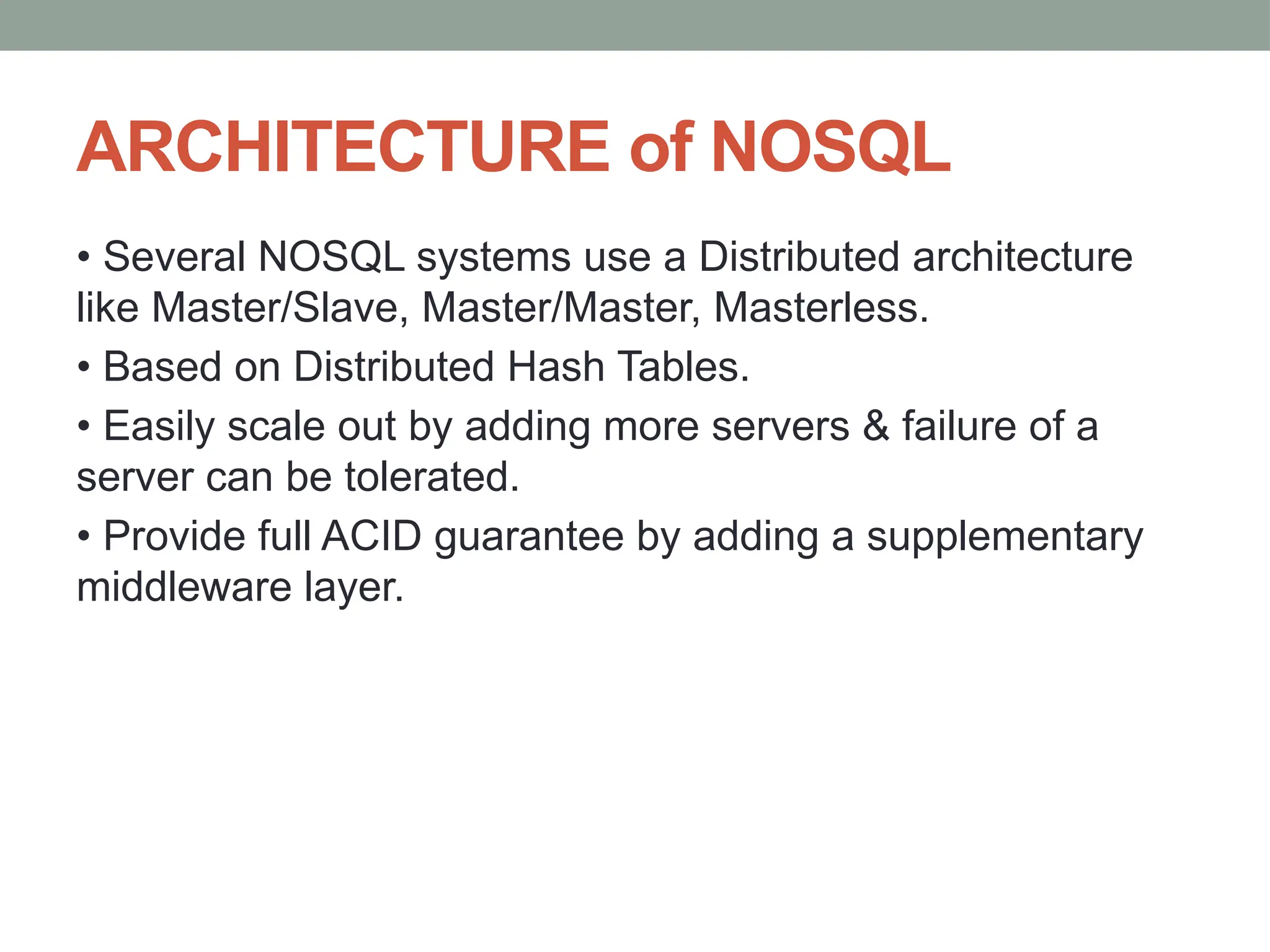 ARCHITECTURE of NOSQL

• Several NOSQL systems use a Distributed architecture like Master/Slave, Master/Master, Masterless.

• Based on Distributed Hash Tables.

• Easily scale out by adding more servers & failure of a server can be tolerated.

• Provide full ACID guarantee by adding a supplementary middleware layer.